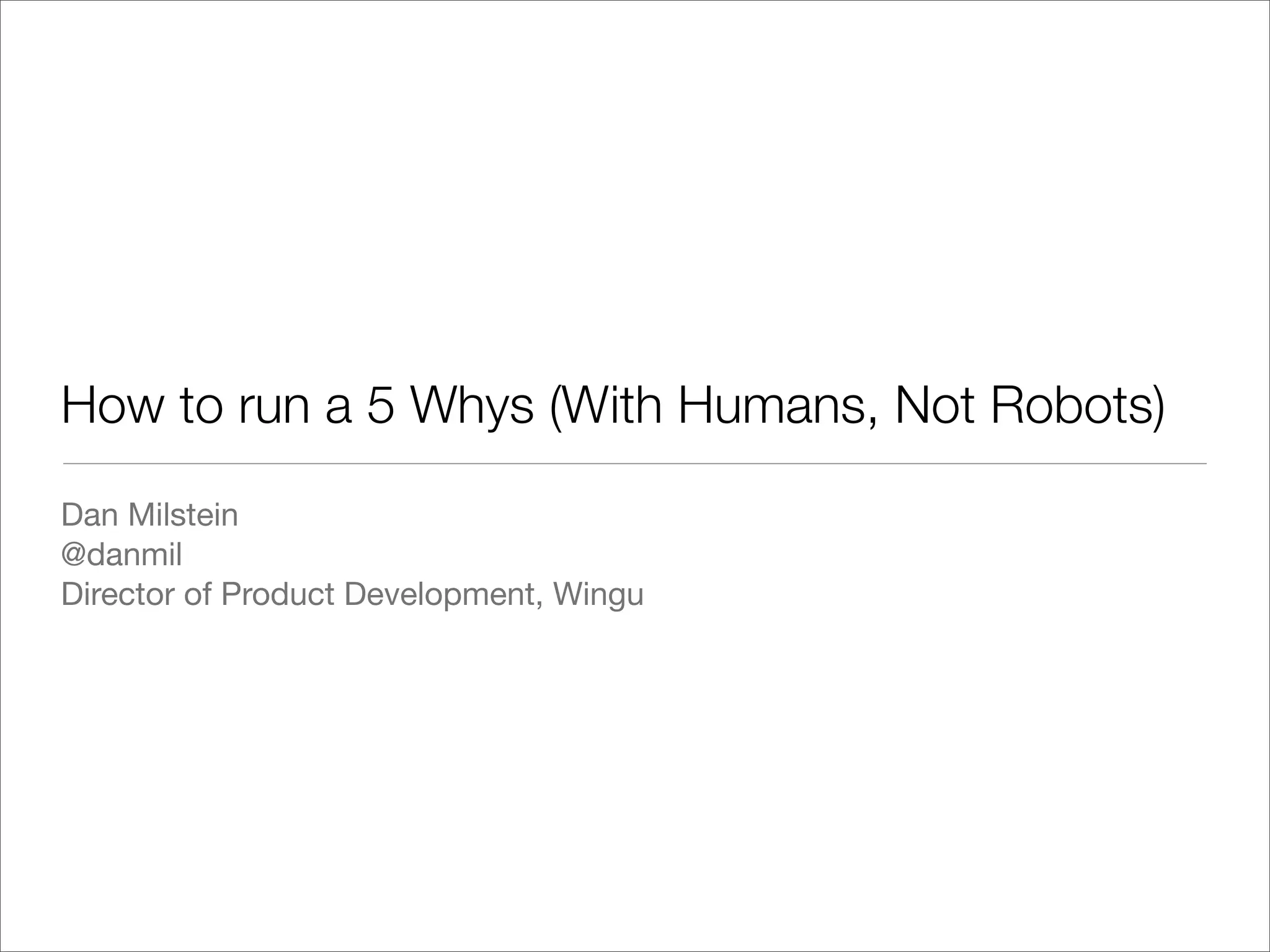 How to run a 5 Whys (With Humans, Not Robots)

Dan Milstein
@danmil
Director of Product Development, Wingu